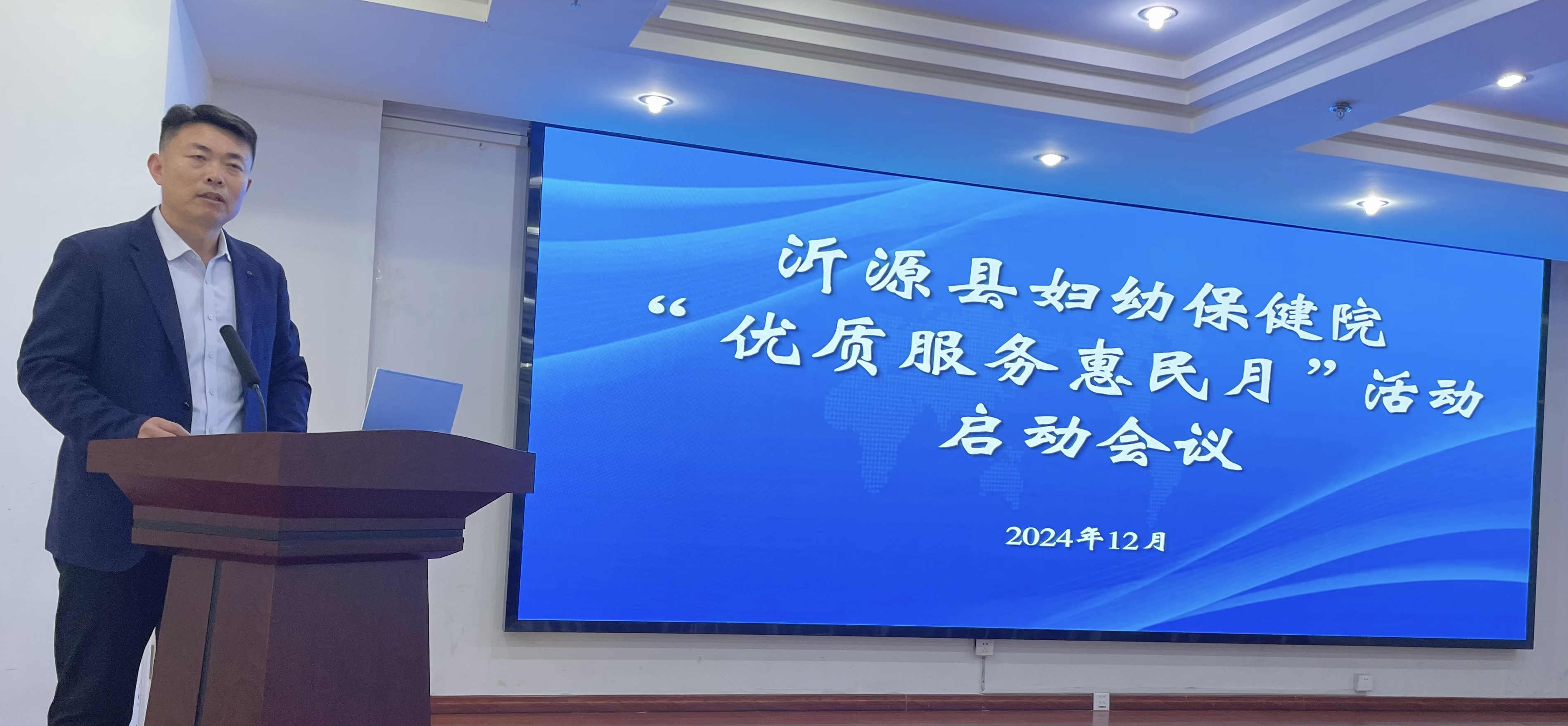 沂源县妇幼保健院
“优质服务惠民月”活动
启动会议

2024年12月